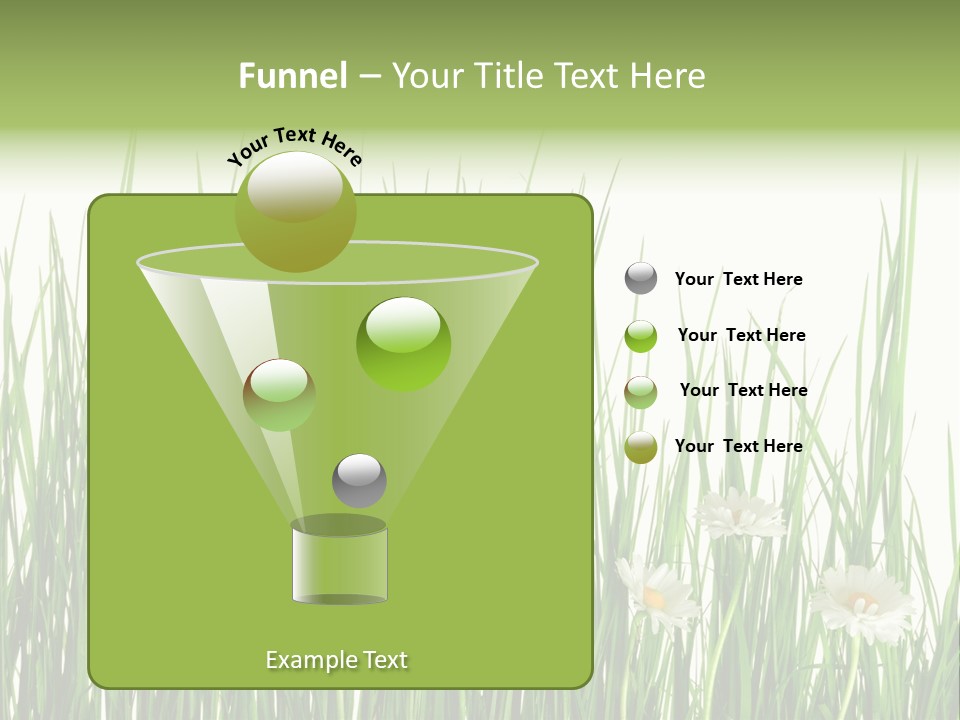 Funnel – Your Title Text Here

Your Text Here

Your  Text Here

Your  Text Here

Your  Text Here

Your  Text Here

Example Text